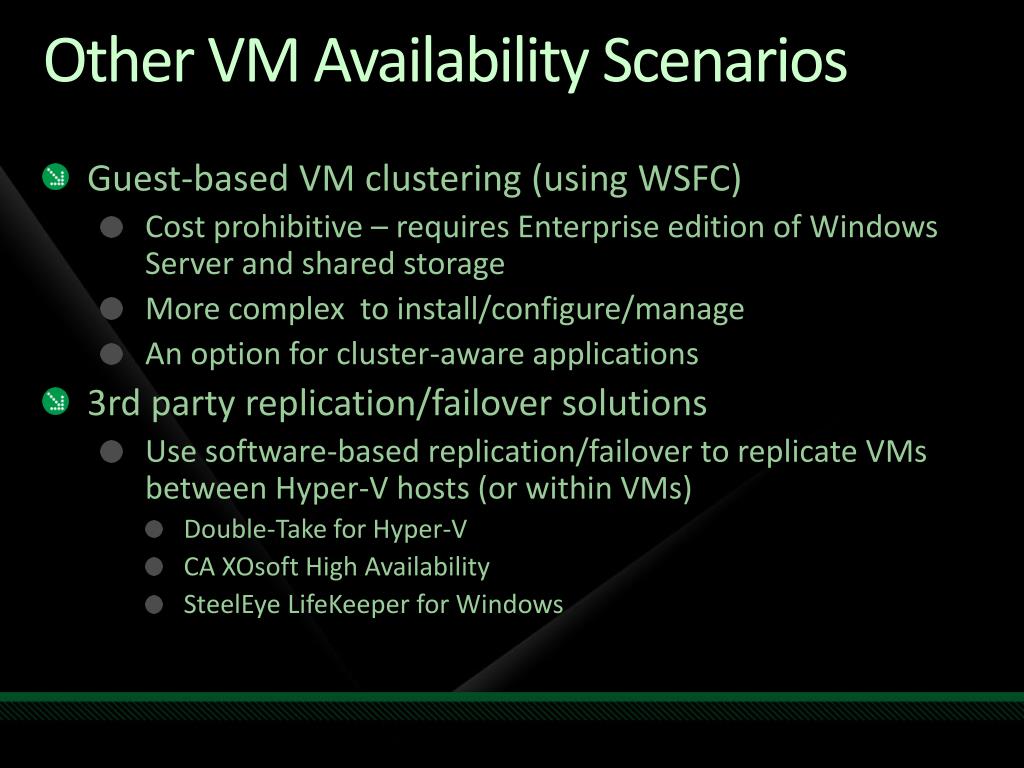 Other VM Availability Scenarios

Guest-based VM clustering (using WSFC)

Cost prohibitive – requires Enterprise edition of Windows Server and shared storage

More complex  to install/configure/manage

An option for cluster-aware applications

3rd party replication/failover solutions

Use software-based replication/failover to replicate VMs between Hyper-V hosts (or within VMs)

Double-Take for Hyper-V

CA XOsoft High Availability

SteelEye LifeKeeper for Windows